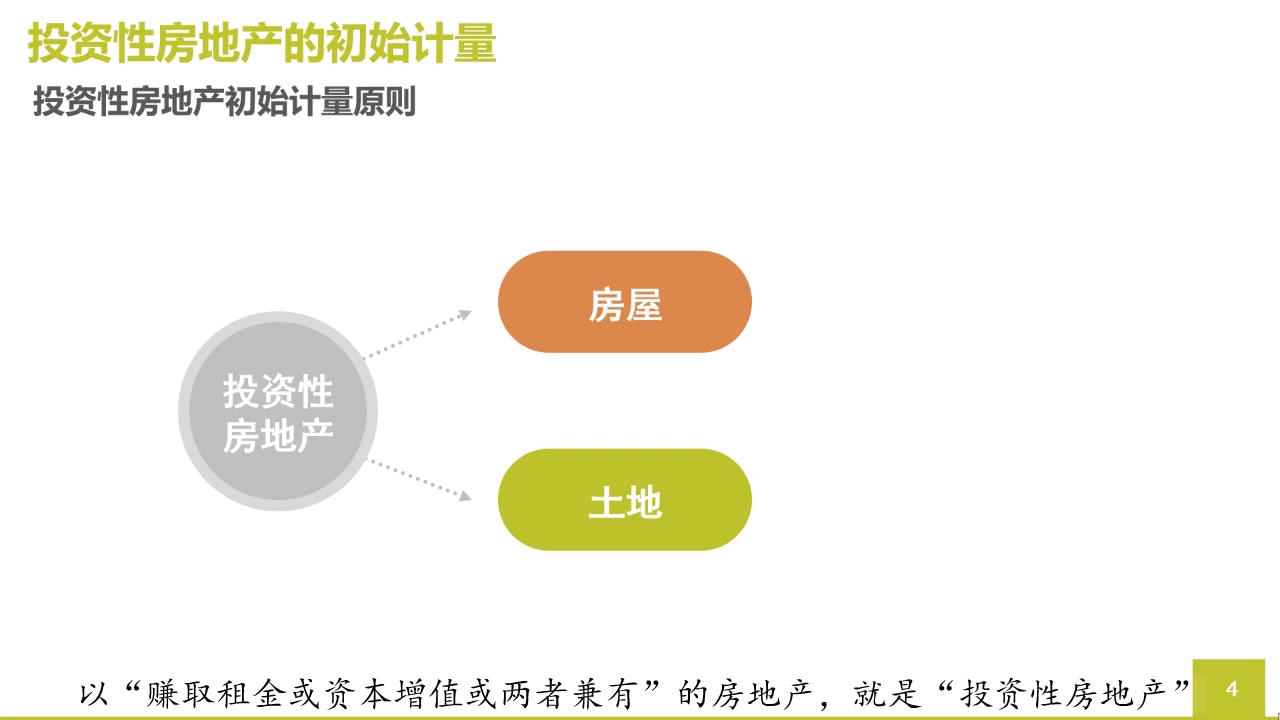 投资性房地产的初始计量

投资性房地产初始计量原则

投资性房地产

房屋

土地

以“赚取租金或资本增值或两者兼有”的房地产，就是“投资性房地产”

4